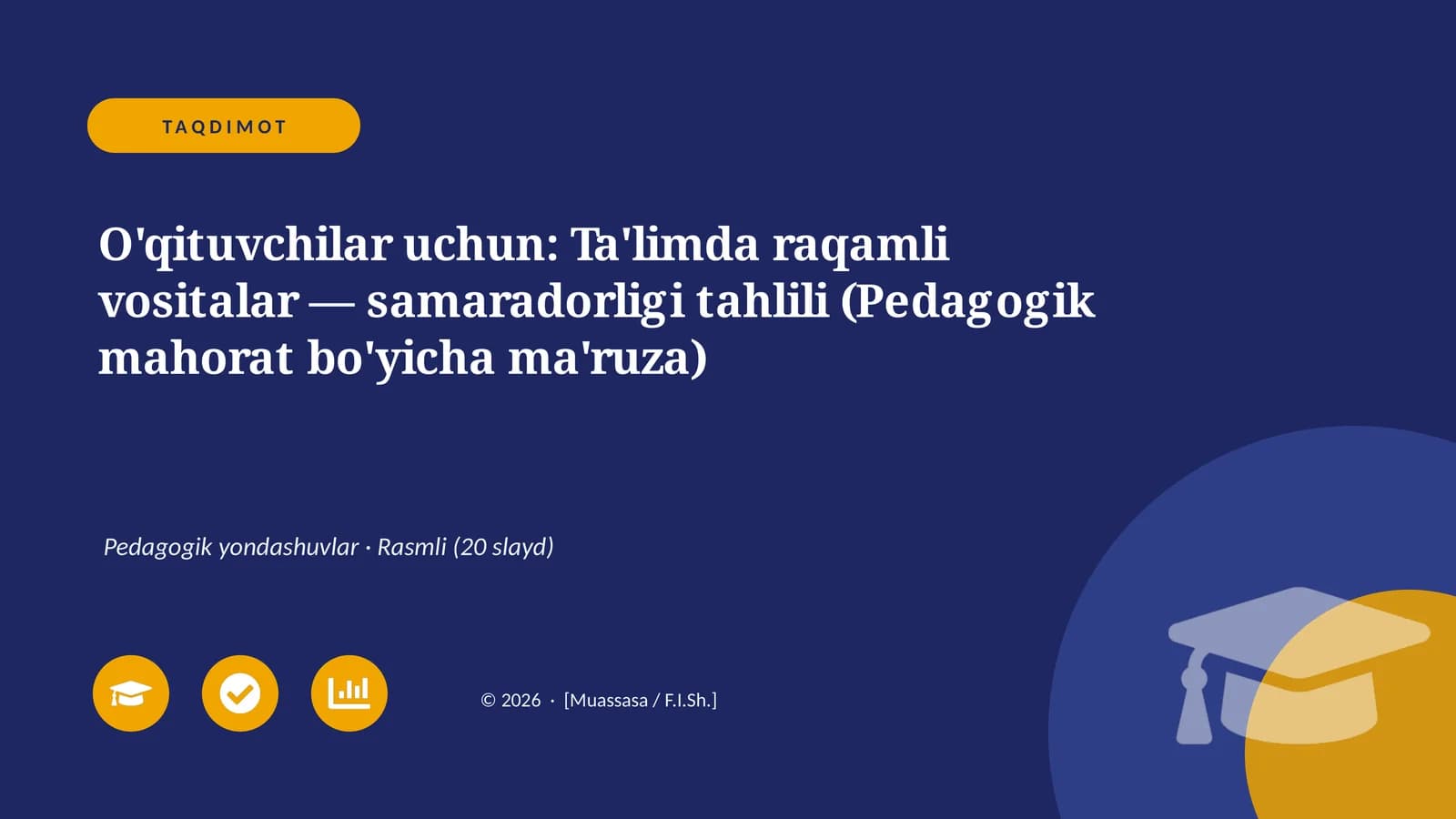 TAQDIMOT

O'qituvchilar uchun: Ta'limda raqamli vositalar — samaradorligi tahlili (Pedagogik mahorat bo'yicha ma'ruza)

Pedagogik yondashuvlar · Rasmli (20 slayd)

© 2026 · [Muassasa / F.I.Sh.]